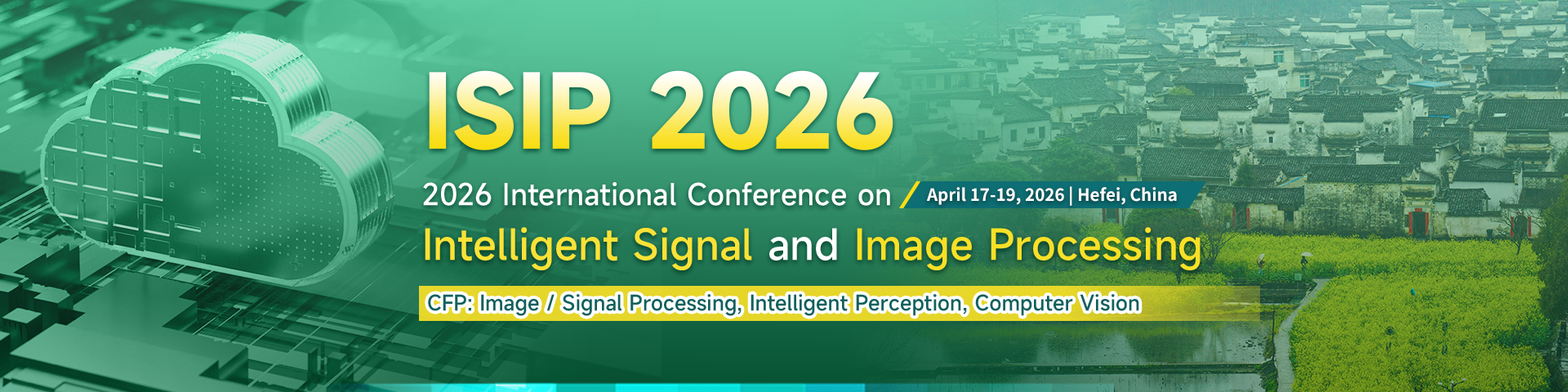 ISIP 2026

2026 International Conference on / April 17-19, 2026 | Hefei, China

Intelligent Signal and Image Processing

CFP: Image / Signal Processing, Intelligent Perception, Computer Vision